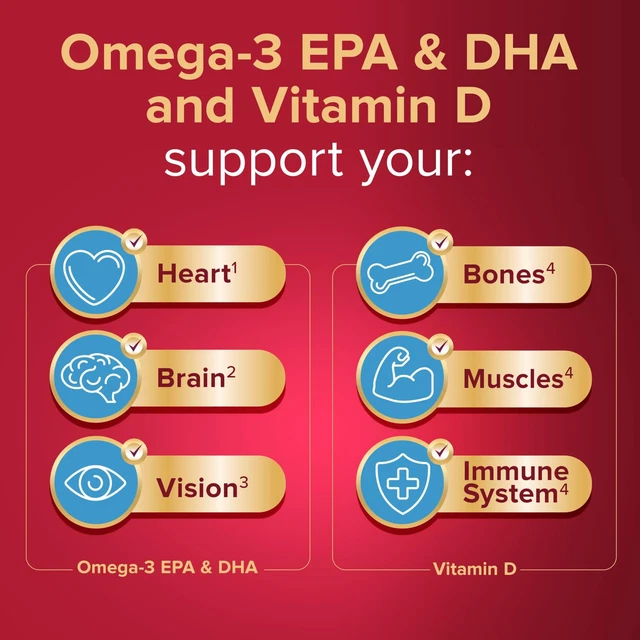 Omega-3 EPA & DHA and Vitamin D support your:

Heart$^1$

Brain$^2$

Vision$^3$

Omega-3 EPA & DHA

Bones$^4$

Muscles$^4$

Immune System$^4$

Vitamin D